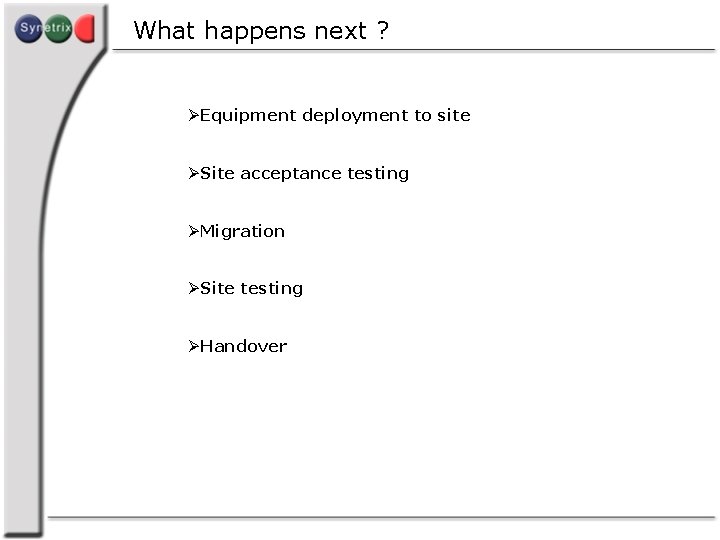 Synetrix

What happens next ?

➢Equipment deployment to site

➢Site acceptance testing

➢Migration

➢Site testing

➢Handover